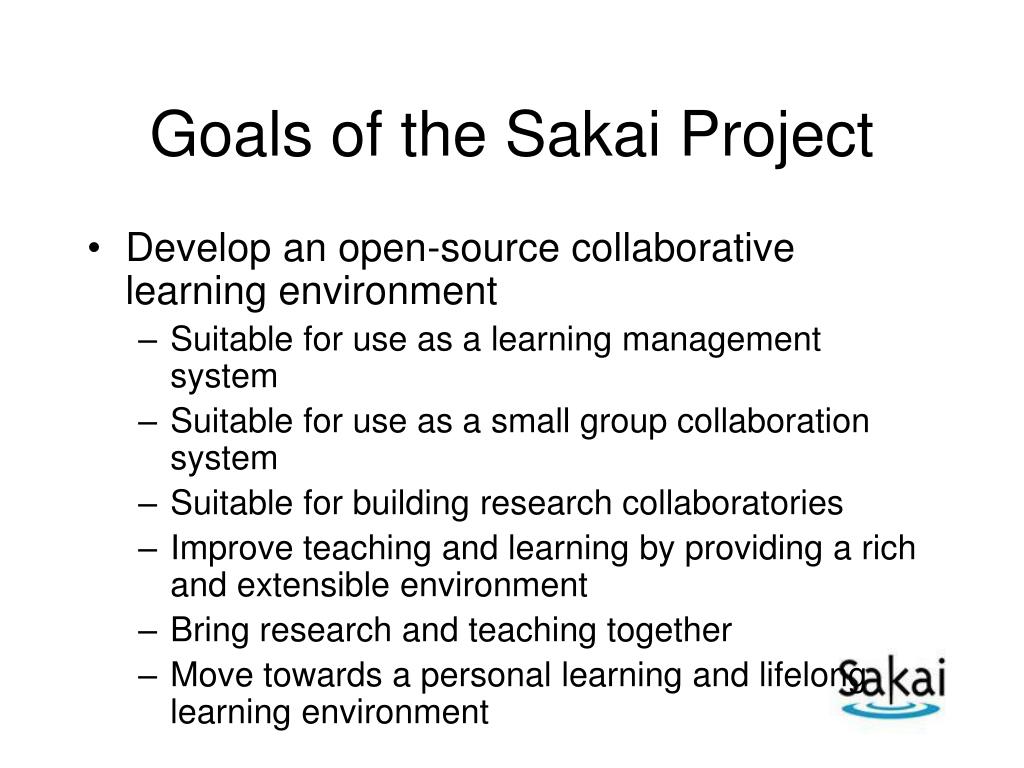 Goals of the Sakai Project

• Develop an open-source collaborative learning environment
  – Suitable for use as a learning management system
  – Suitable for use as a small group collaboration system
  – Suitable for building research collaboratories
  – Improve teaching and learning by providing a rich and extensible environment
  – Bring research and teaching together
  – Move towards a personal learning and lifelong learning environment

Sakai